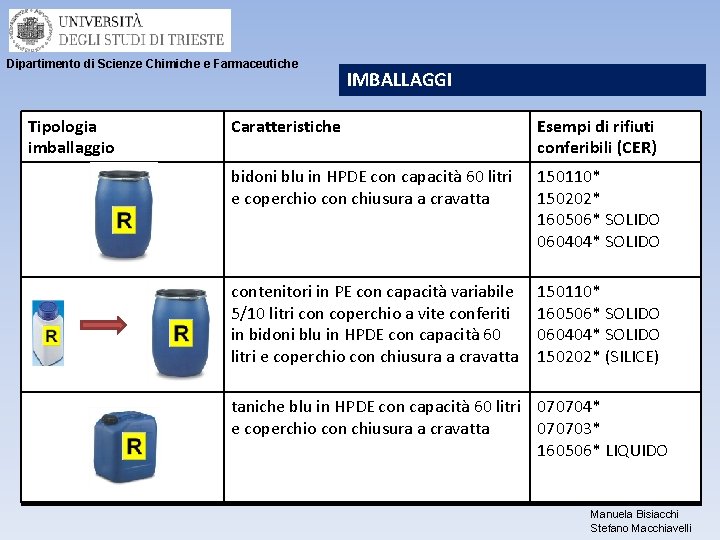 UNIVERSITÀ DEGLI STUDI DI TRIESTE

Dipartimento di Scienze Chimiche e Farmaceutiche

IMBALLAGGI

| Tipologia imballaggio | Caratteristiche | Esempi di rifiuti conferibili (CER) |
|---|---|---|
| R | bidoni blu in HPDE con capacità 60 litri e coperchio con chiusura a cravatta | 150110* 150202* 160506* SOLIDO 060404* SOLIDO |
| R R | contenitori in PE con capacità variabile 5/10 litri con coperchio a vite conferiti in bidoni blu in HPDE con capacità 60 litri e coperchio con chiusura a cravatta | 150110* 160506* SOLIDO 060404* SOLIDO 150202* (SILICE) |
| R | taniche blu in HPDE con capacità 60 litri e coperchio con chiusura a cravatta | 070704* 070703* 160506* LIQUIDO |

Manuela Bisiacchi
Stefano Macchiavelli